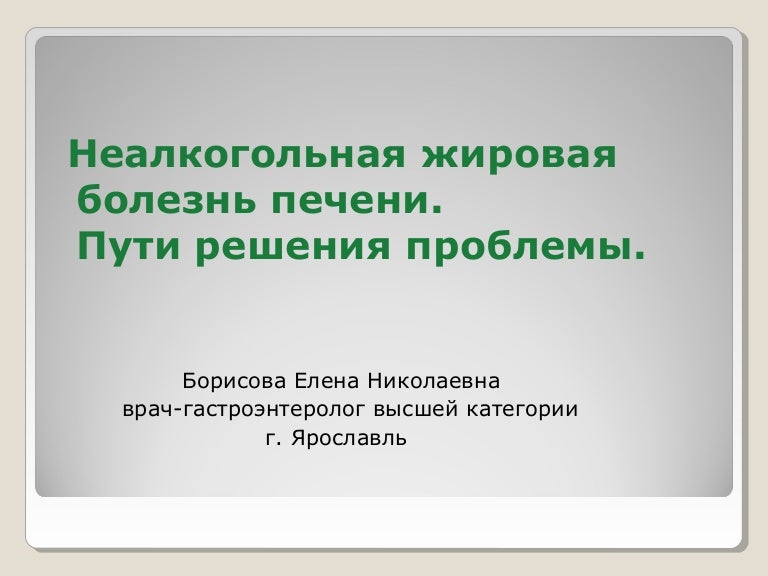 Неалкогольная жировая болезнь печени.
Пути решения проблемы.

Борисова Елена Николаевна
врач-гастроэнтеролог высшей категории
г. Ярославль